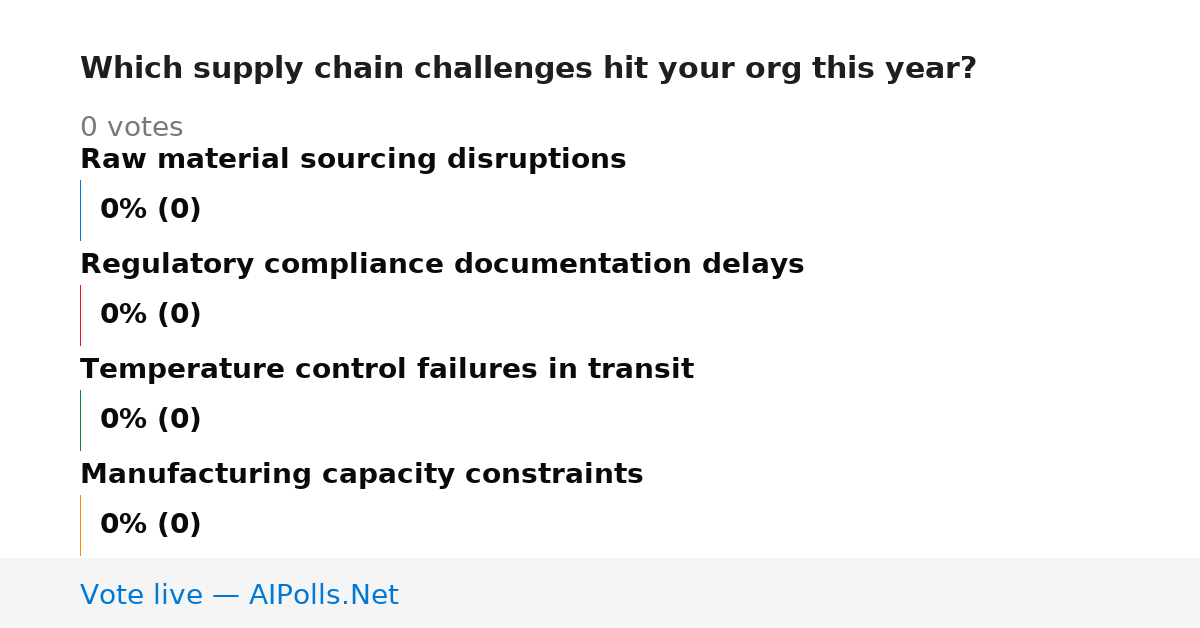 Which supply chain challenges hit your org this year?

0 votes

Raw material sourcing disruptions

0% (0)

Regulatory compliance documentation delays

0% (0)

Temperature control failures in transit

0% (0)

Manufacturing capacity constraints

0% (0)

Vote live — AIPolls.Net